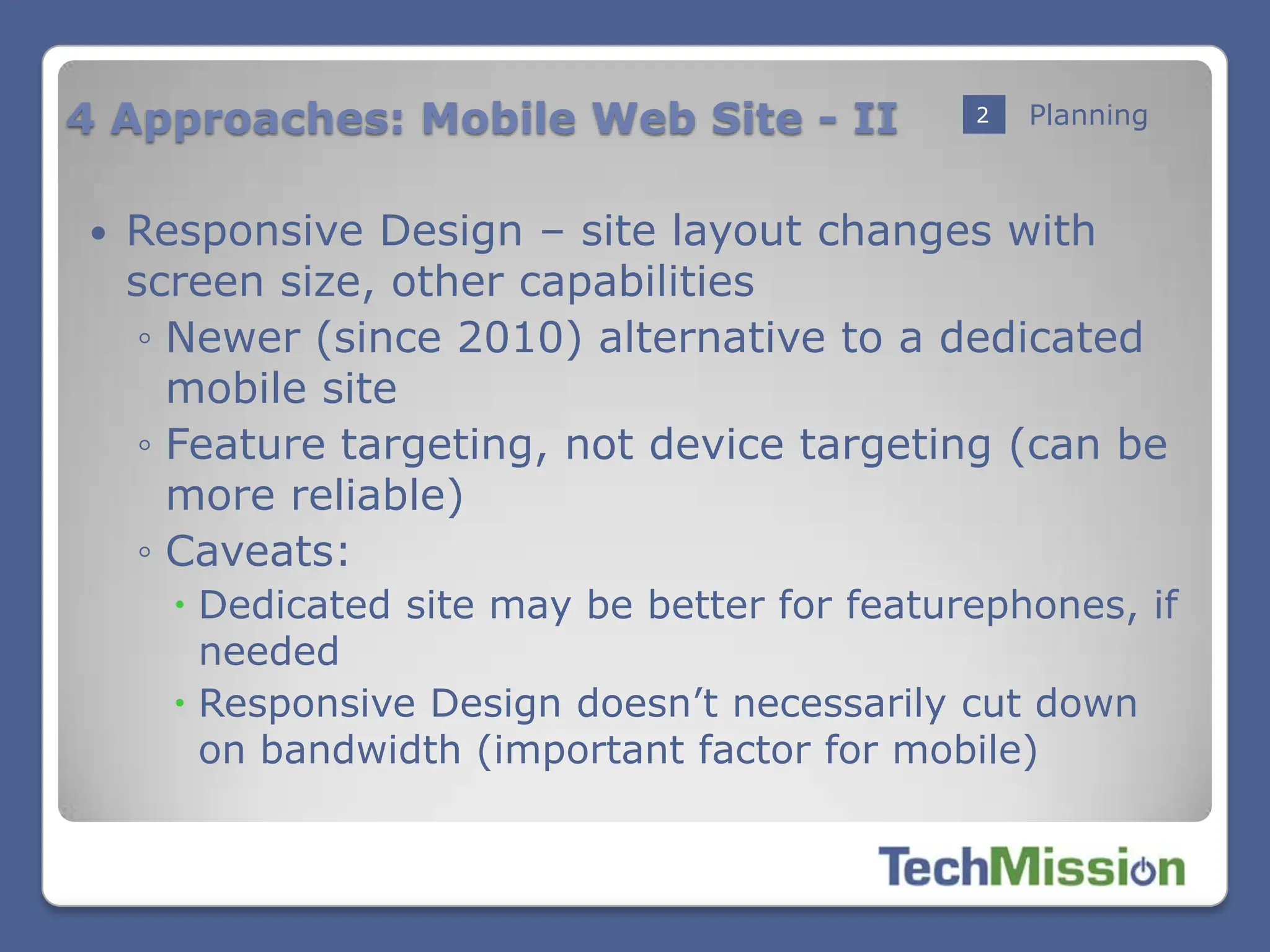 4 Approaches: Mobile Web Site - II

2 Planning

• Responsive Design – site layout changes with screen size, other capabilities
◦ Newer (since 2010) alternative to a dedicated mobile site
◦ Feature targeting, not device targeting (can be more reliable)
◦ Caveats:
• Dedicated site may be better for featurephones, if needed
• Responsive Design doesn’t necessarily cut down on bandwidth (important factor for mobile)

TechMission